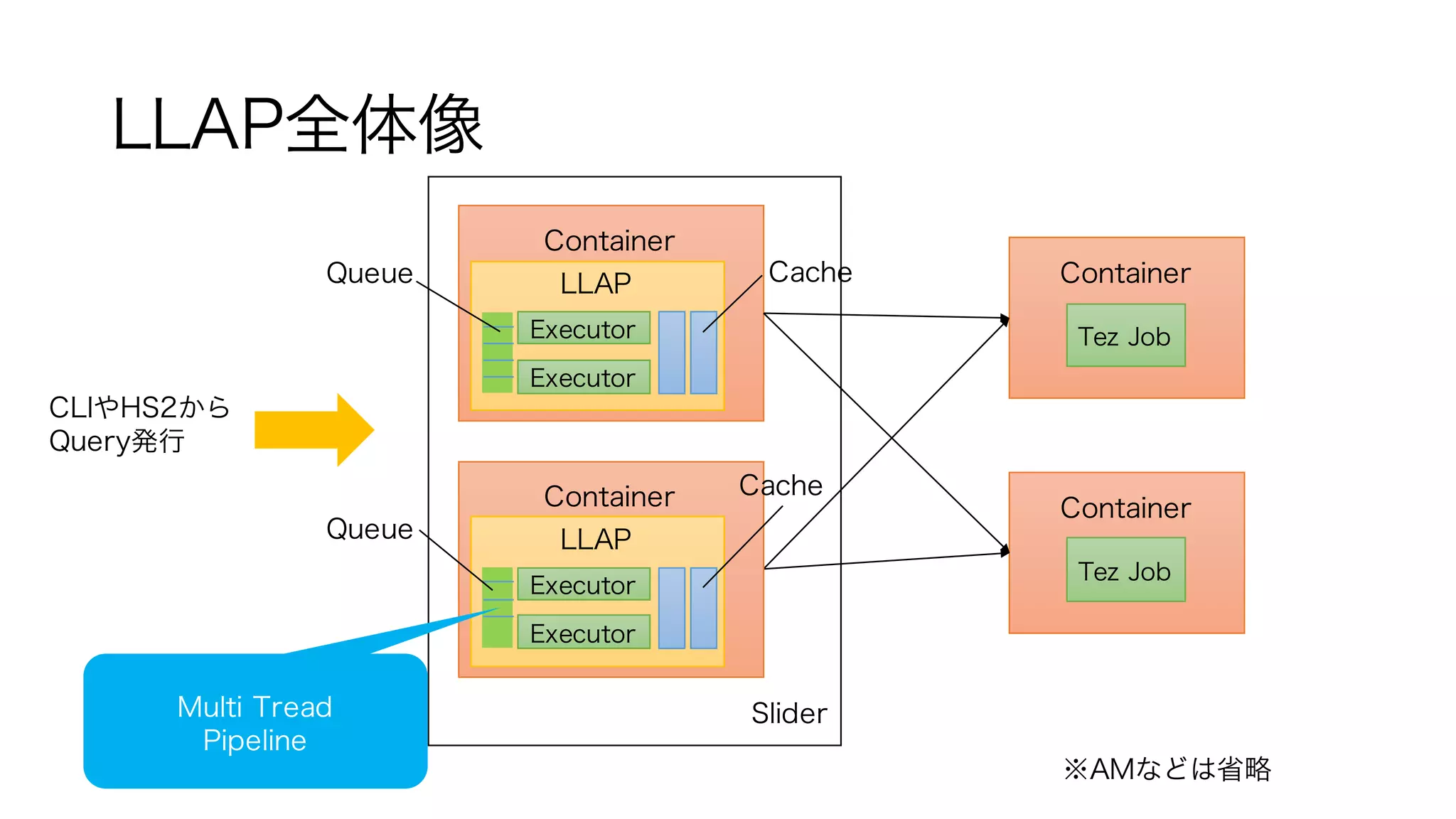 LLAP全体像

CLIやHS2から
Query発行

Queue

Container

LLAP

Executor

Executor

Cache

Queue

Container

LLAP

Executor

Executor

Cache

Slider

Multi Tread
Pipeline

Container

Tez Job

Container

Tez Job

※AMなどは省略